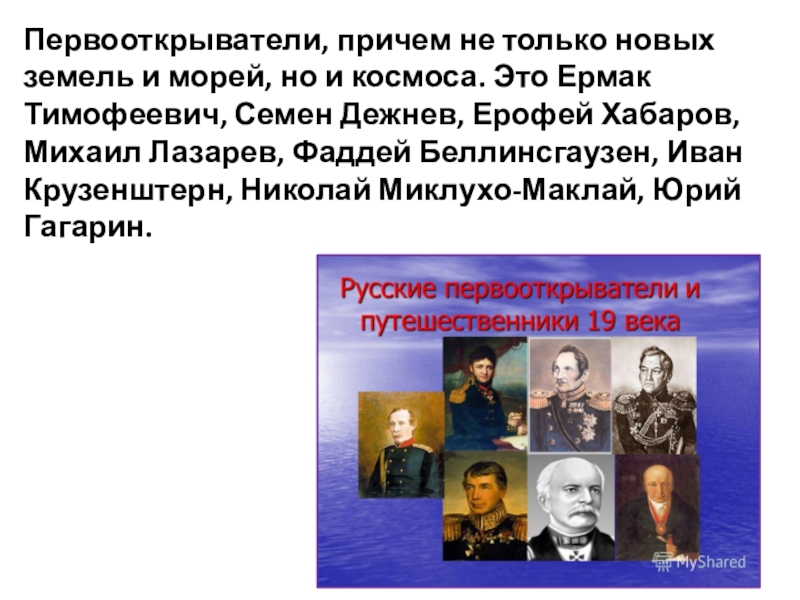 Первооткрыватели, причем не только новых земель и морей, но и космоса. Это Ермак Тимофеевич, Семен Дежнев, Ерофей Хабаров, Михаил Лазарев, Фаддей Беллинсгаузен, Иван Крузенштерн, Николай Миклухо-Маклай, Юрий Гагарин.

Русские первооткрыватели и путешественники 19 века

MyShared